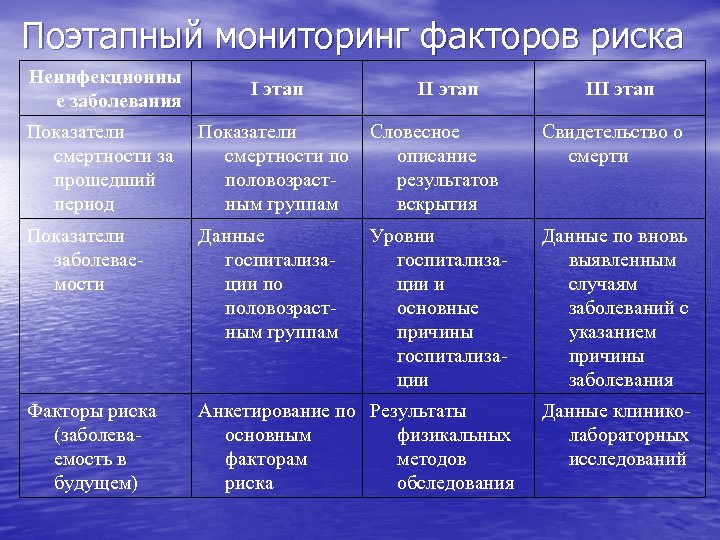 Поэтапный мониторинг факторов риска

| Неинфекционные заболевания | I этап | II этап | III этап |
|---|---|---|---|
| Показатели смертности за прошедший период | Показатели смертности по половозрастным группам | Словесное описание результатов вскрытия | Свидетельство о смерти |
| Показатели заболеваемости | Данные госпитализации по половозрастным группам | Уровни госпитализации и основные причины госпитализации | Данные по вновь выявленным случаям заболеваний с указанием причины заболевания |
| Факторы риска (заболеваемость в будущем) | Анкетирование по основным факторам риска | Результаты физикальных методов обследования | Данные клинико-лабораторных исследований |